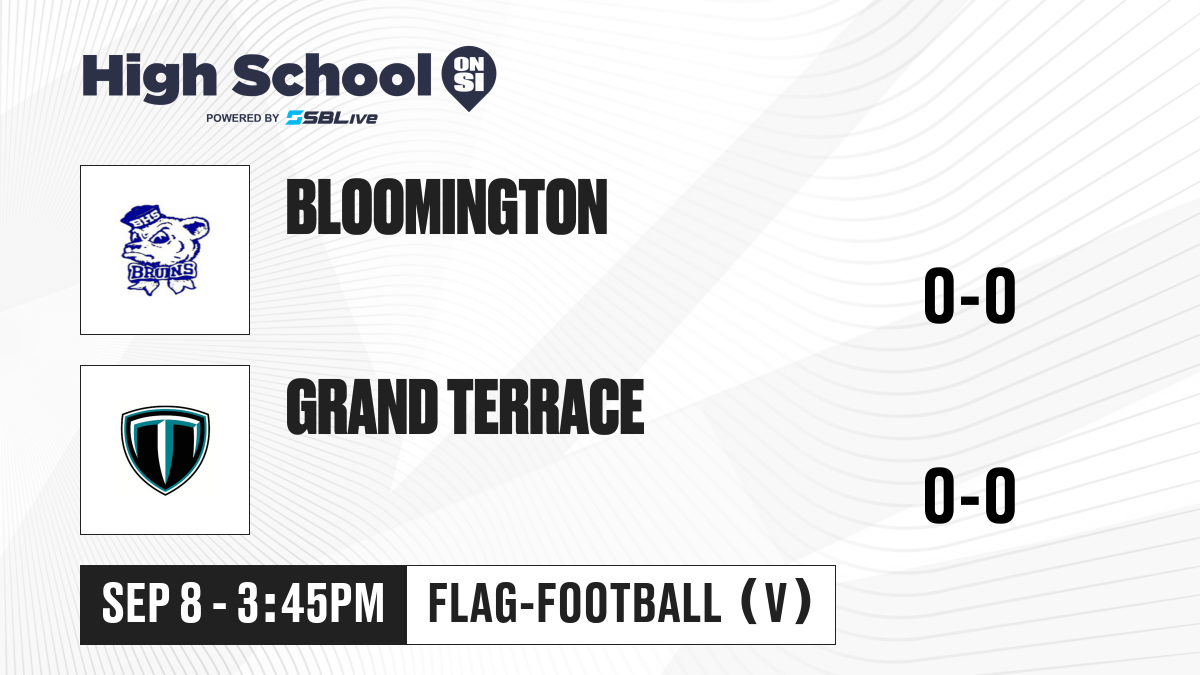 High School ON SI
POWERED BY SBLive

BHS
BRUINS

BLOOMINGTON

0-0

GRAND TERRACE

0-0

SEP 8 - 3:45PM

FLAG-FOOTBALL (V)